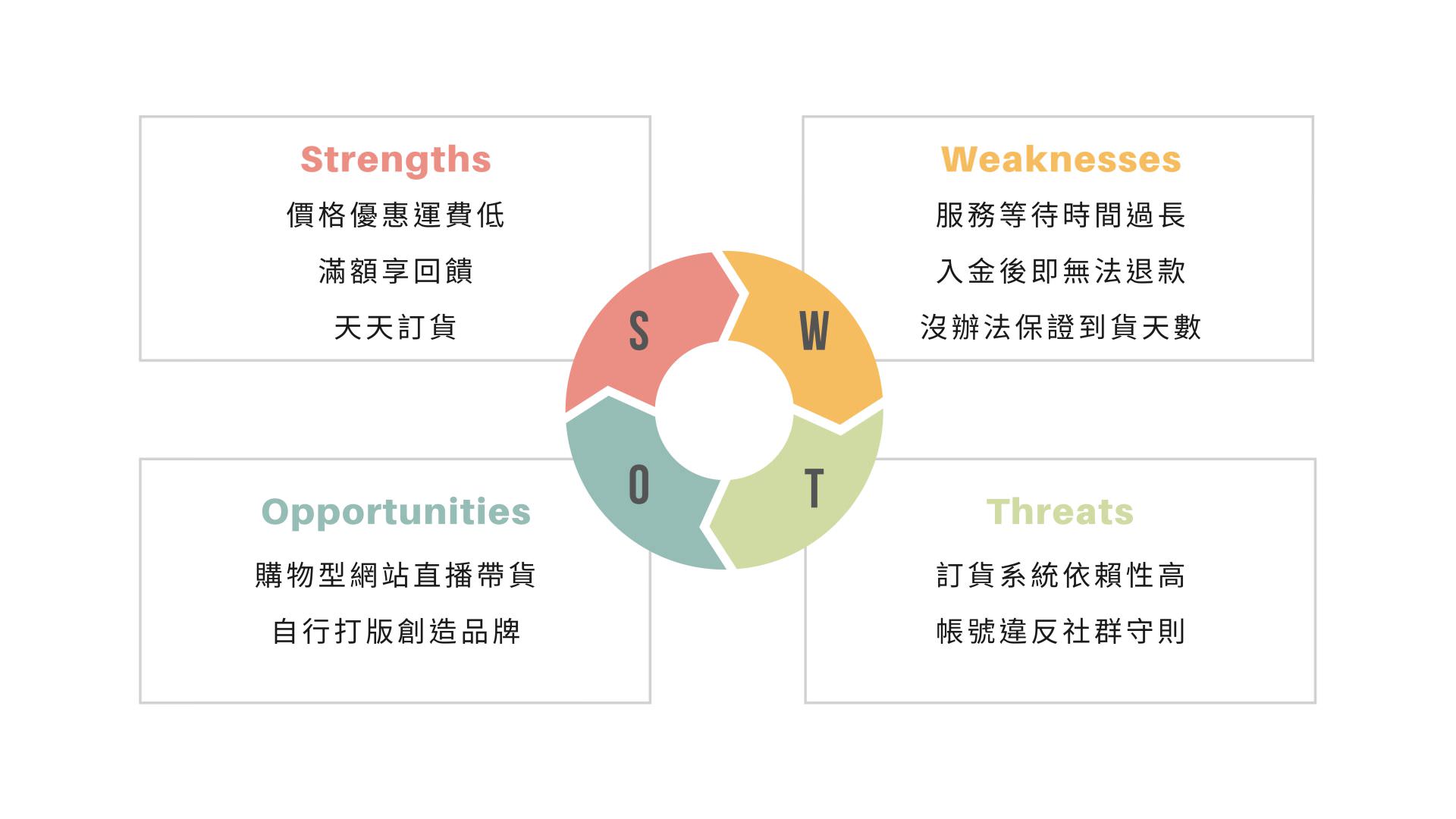 Strengths

價格優惠運費低

滿額享回饋

天天訂貨

Weaknesses

服務等待時間過長

入金後即無法退款

沒辦法保證到貨天數

S

W

O

T

Opportunities

購物型網站直播帶貨

自行打版創造品牌

Threats

訂貨系統依賴性高

帳號違反社群守則